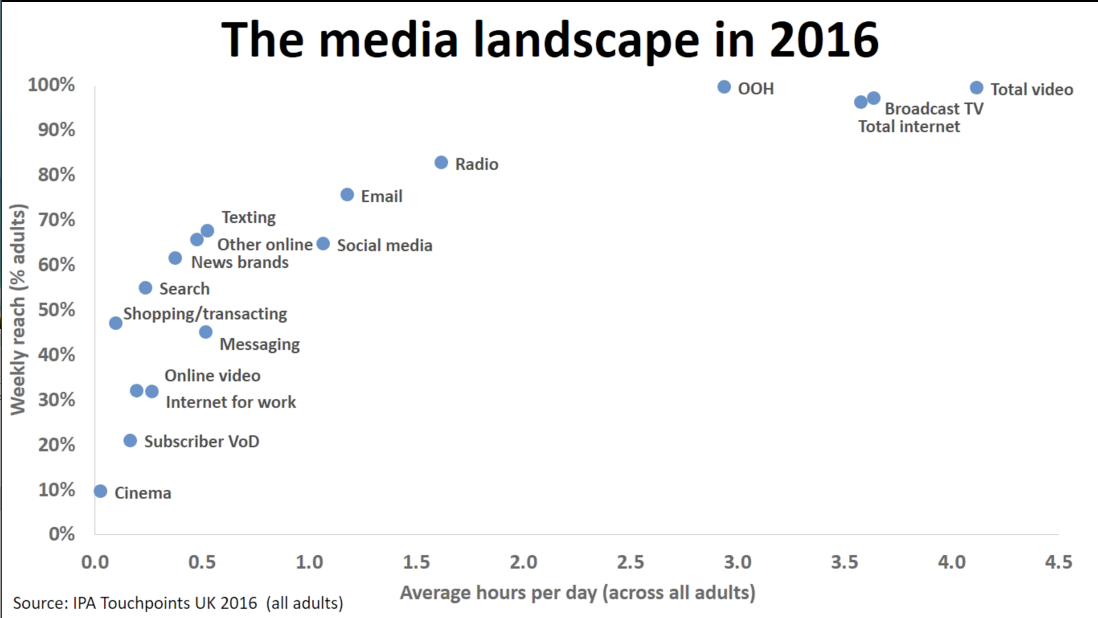 The media landscape in 2016

Weekly reach (% adults)

100%
90%
80%
70%
60%
50%
40%
30%
20%
10%
0%

OOH
Total video
Broadcast TV
Total internet
Radio
Email
Texting
Other online
Social media
News brands
Search
Shopping/transacting
Messaging
Online video
Internet for work
Subscriber VoD
Cinema

0.0
0.5
1.0
1.5
2.0
2.5
3.0
3.5
4.0
4.5

Average hours per day (across all adults)

Source: IPA Touchpoints UK 2016 (all adults)